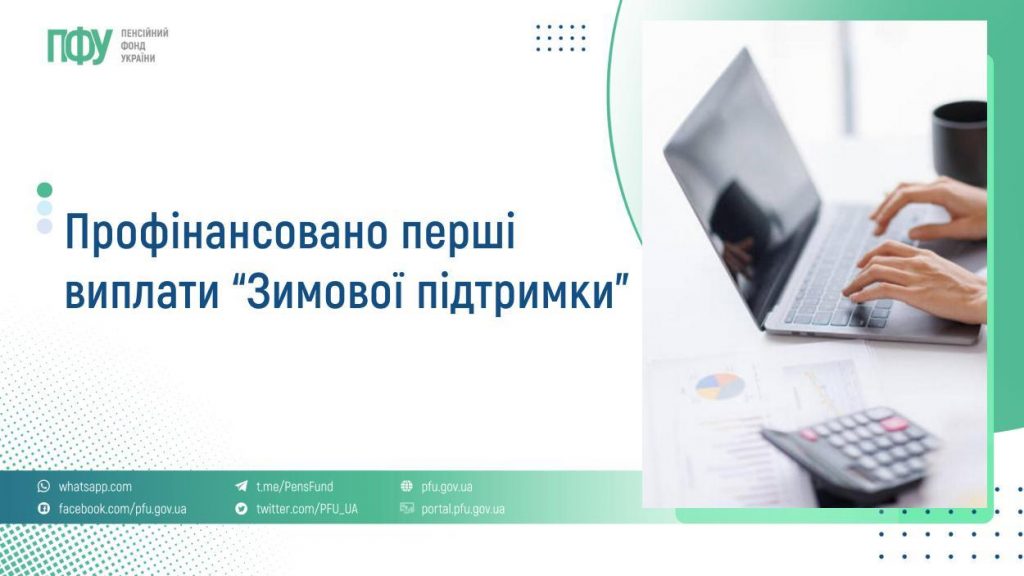 ПФУ ПЕНСІЙНИЙ ФОНД УКРАЇНИ

Профінансовано перші виплати “Зимової підтримки”

whatsapp.com
facebook.com/pfu.gov.ua
t.me/PensFund
twitter.com/PFU_UA
pfu.gov.ua
portal.pfu.gov.ua